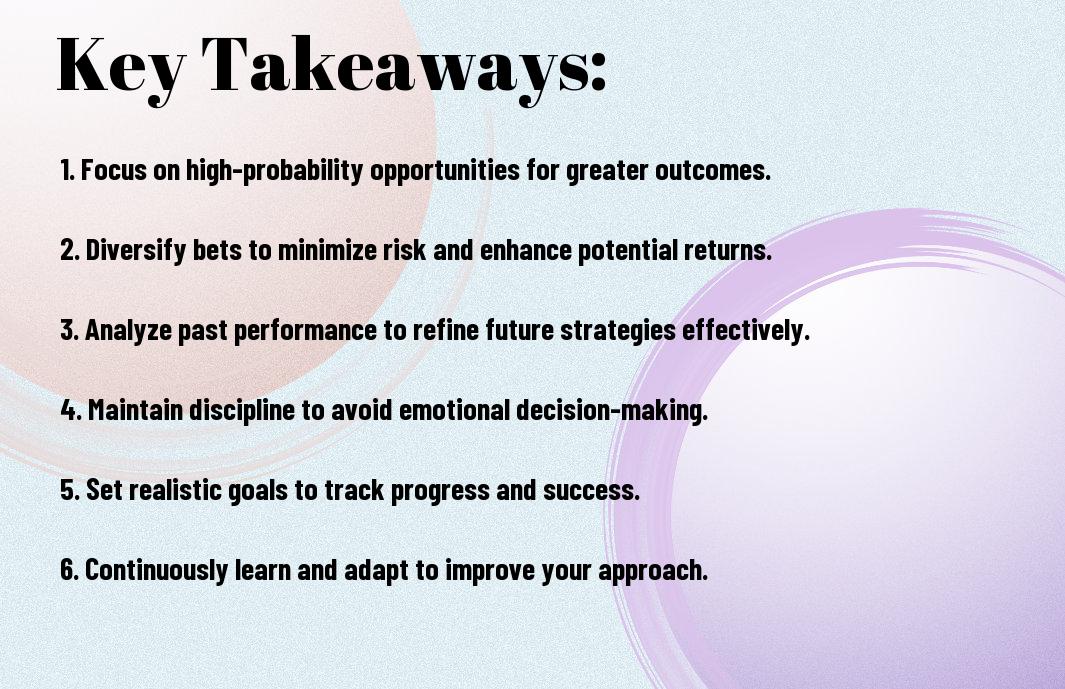 Key Takeaways:

1. Focus on high-probability opportunities for greater outcomes.

2. Diversify bets to minimize risk and enhance potential returns.

3. Analyze past performance to refine future strategies effectively.

4. Maintain discipline to avoid emotional decision-making.

5. Set realistic goals to track progress and success.

6. Continuously learn and adapt to improve your approach.